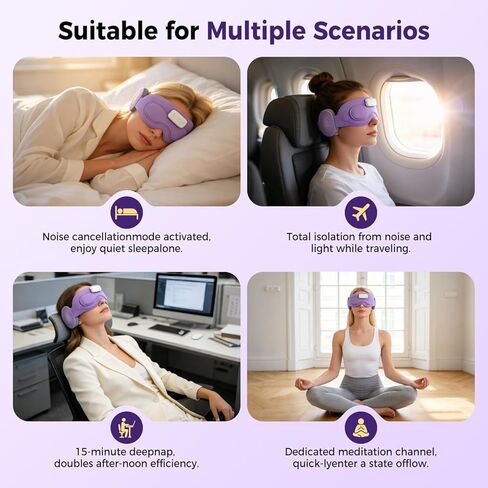 Suitable for Multiple Scenarios

Noise cancellationmode activated, enjoy quiet sleepalone.

Total isolation from noise and light while traveling.

15-minute deepnap, doubles after-noon efficiency.

Dedicated meditation channel, quick-lyenter a state offlow.